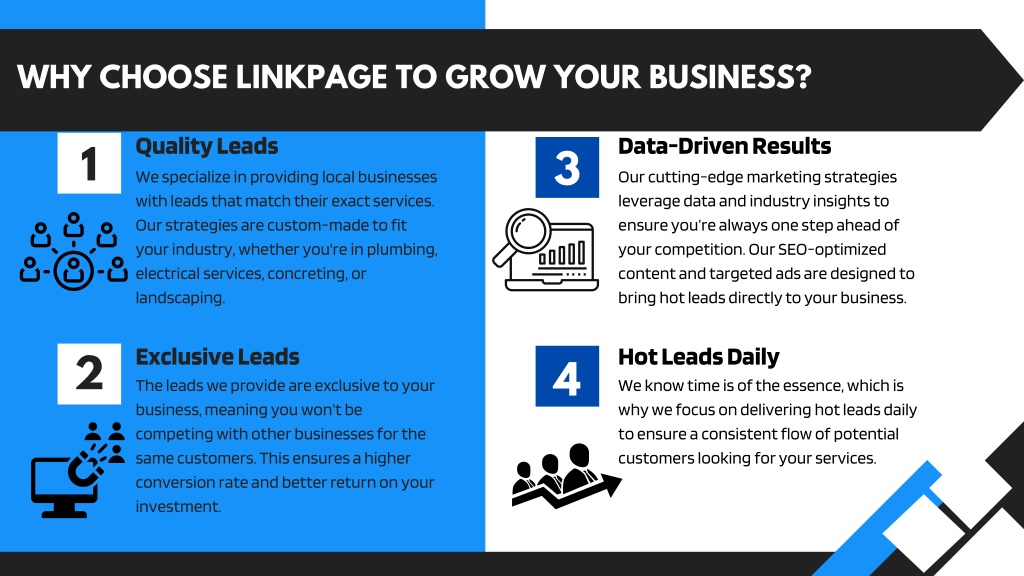 WHY CHOOSE LINKPAGE TO GROW YOUR BUSINESS?

1

Quality Leads

We specialize in providing local businesses with leads that match their exact services. Our strategies are custom-made to fit your industry, whether you're in plumbing, electrical services, concreting, or landscaping.

2

Exclusive Leads

The leads we provide are exclusive to your business, meaning you won't be competing with other businesses for the same customers. This ensures a higher conversion rate and better return on your investment.

3

Data-Driven Results

Our cutting-edge marketing strategies leverage data and industry insights to ensure you're always one step ahead of your competition. Our SEO-optimized content and targeted ads are designed to bring hot leads directly to your business.

4

Hot Leads Daily

We know time is of the essence, which is why we focus on delivering hot leads daily to ensure a consistent flow of potential customers looking for your services.